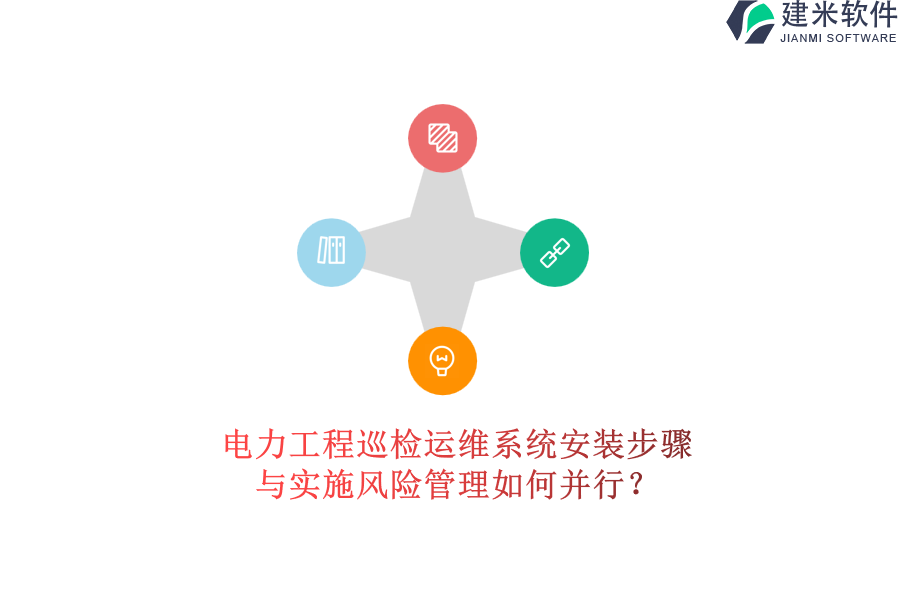 建米软件
JIANMI SOFTWARE

电力工程巡检运维系统安装步骤与实施风险管理如何并行？